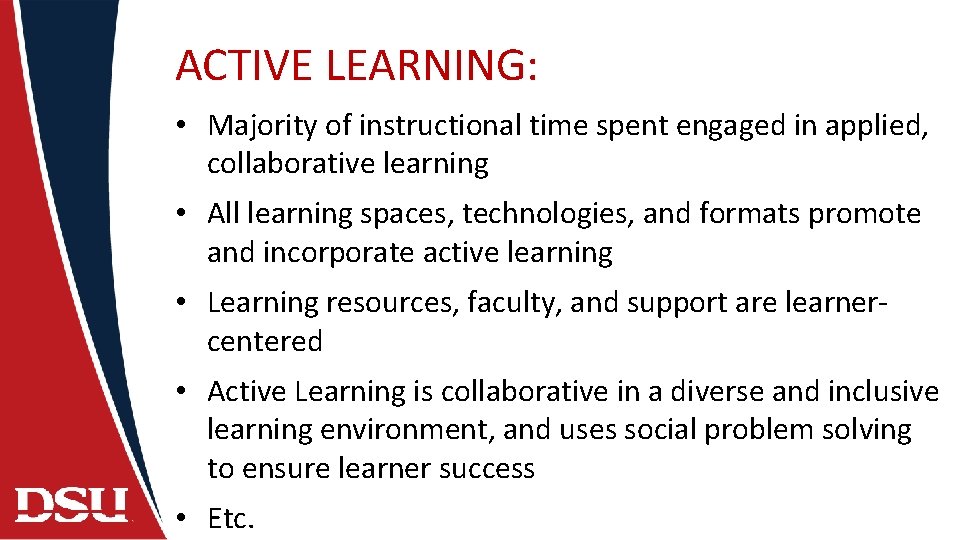 ACTIVE LEARNING:

• Majority of instructional time spent engaged in applied, collaborative learning

• All learning spaces, technologies, and formats promote and incorporate active learning

• Learning resources, faculty, and support are learner-centered

• Active Learning is collaborative in a diverse and inclusive learning environment, and uses social problem solving to ensure learner success

• Etc.

DSU